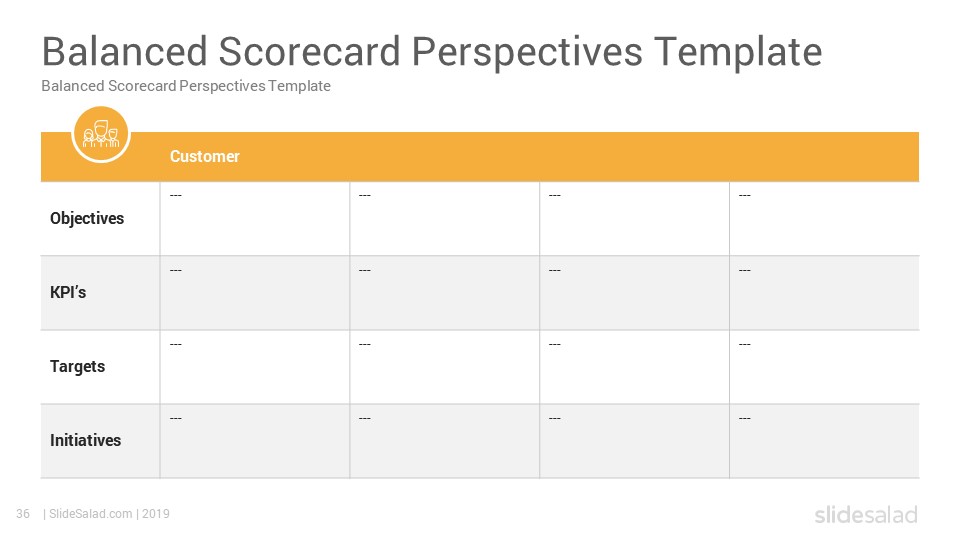 Balanced Scorecard Perspectives Template
Balanced Scorecard Perspectives Template

| | Customer | | | |
|---|---|---|---|---|
| Objectives | --- | --- | --- | --- |
| KPI's | --- | --- | --- | --- |
| Targets | --- | --- | --- | --- |
| Initiatives | --- | --- | --- | --- |

36 | SlideSalad.com | 2019

slidesalad